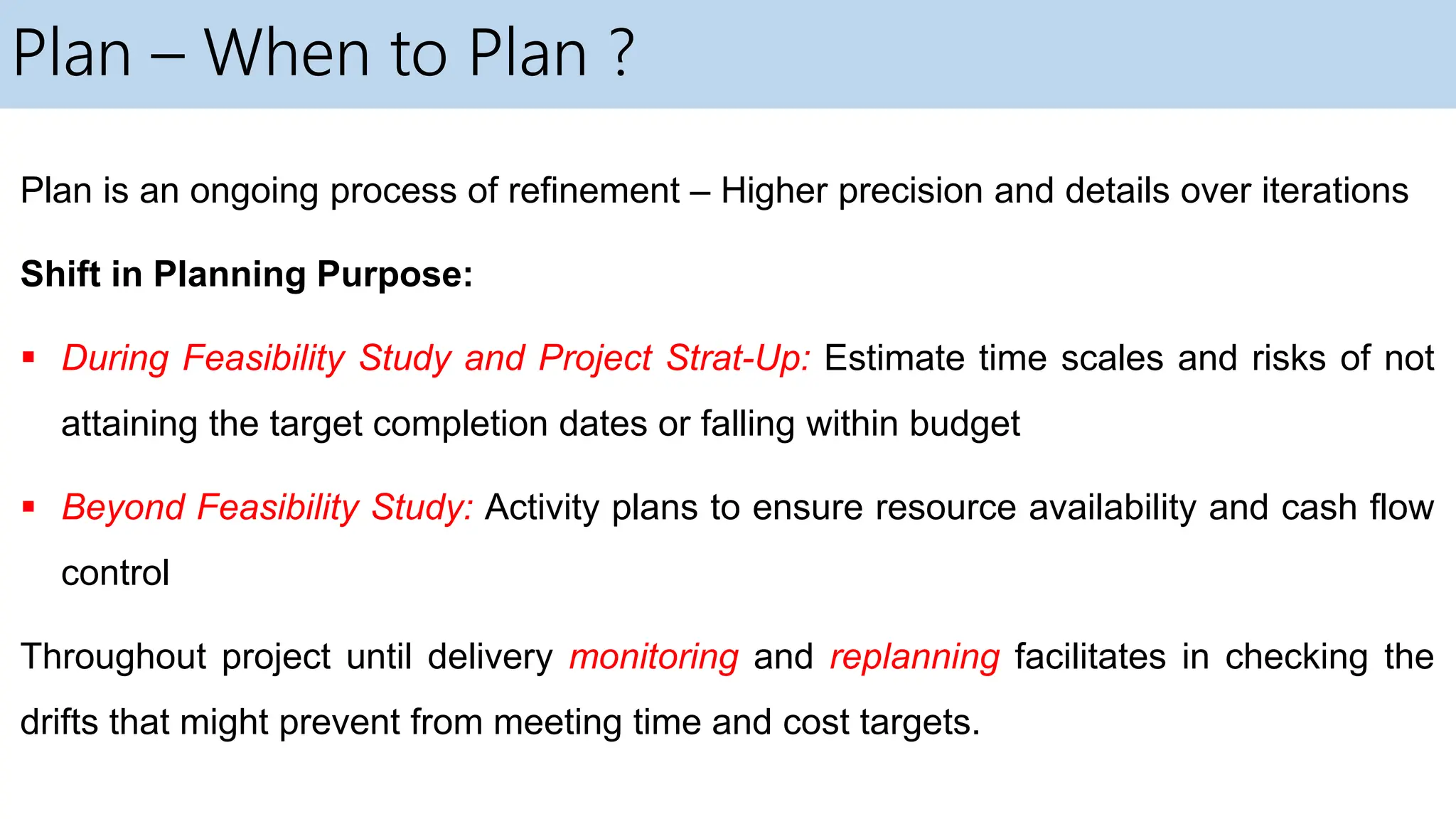 Plan – When to Plan ?

Plan is an ongoing process of refinement – Higher precision and details over iterations

Shift in Planning Purpose:

▪ During Feasibility Study and Project Strat-Up: Estimate time scales and risks of not attaining the target completion dates or falling within budget

▪ Beyond Feasibility Study: Activity plans to ensure resource availability and cash flow control

Throughout project until delivery monitoring and replanning facilitates in checking the drifts that might prevent from meeting time and cost targets.